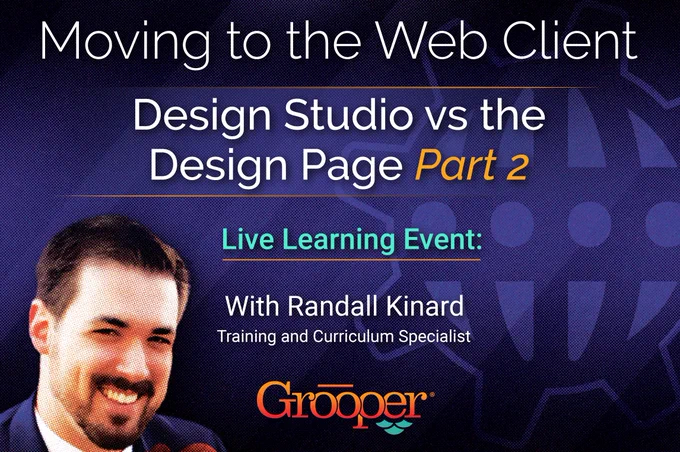 Moving to the Web Client

Design Studio vs the Design Page Part 2

Live Learning Event:

With Randall Kinard
Training and Curriculum Specialist

Grooper